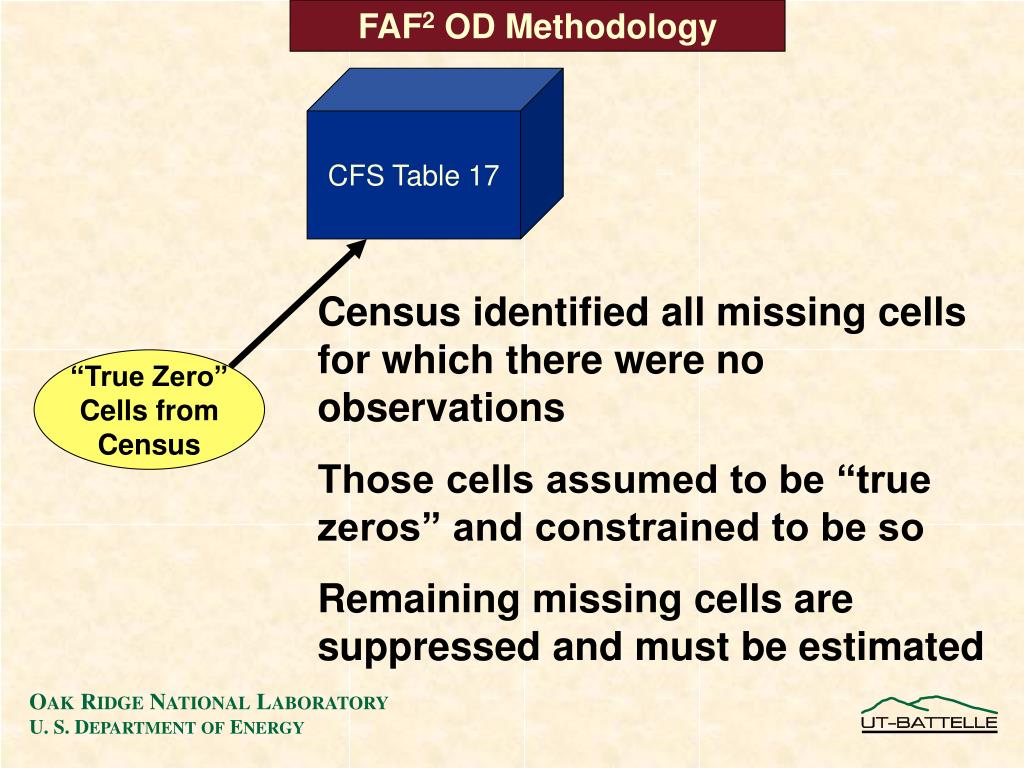 FAF$^2$ OD Methodology

CFS Table 17

“True Zero” Cells from Census

Census identified all missing cells for which there were no observations

Those cells assumed to be “true zeros” and constrained to be so

Remaining missing cells are suppressed and must be estimated

OAK RIDGE NATIONAL LABORATORY
U. S. DEPARTMENT OF ENERGY

UT-BATTELLE